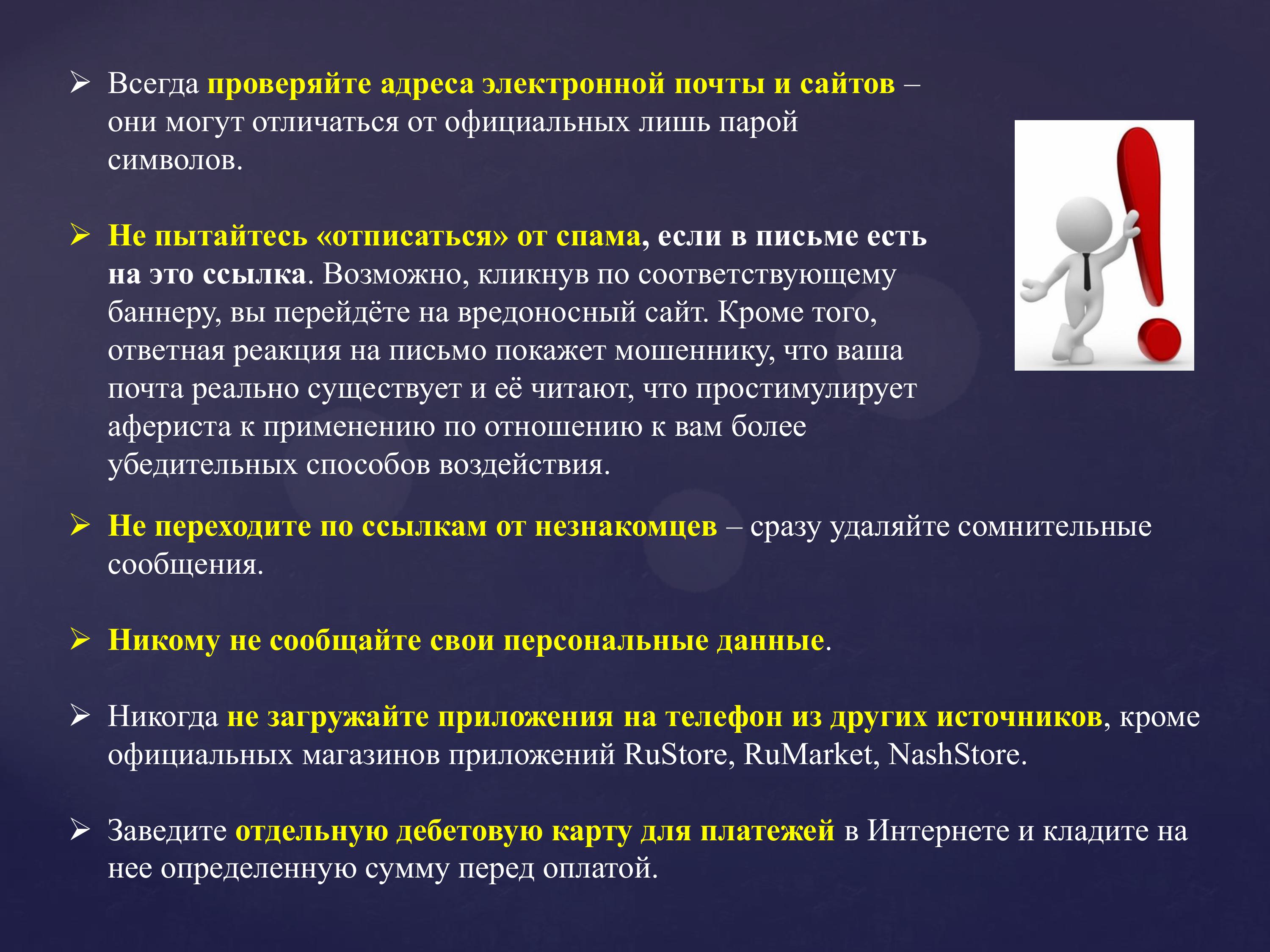 ➢ Всегда проверяйте адреса электронной почты и сайтов – они могут отличаться от официальных лишь парой символов.

➢ Не пытайтесь «отписаться» от спама, если в письме есть на это ссылка. Возможно, кликнув по соответствующему баннеру, вы перейдёте на вредоносный сайт. Кроме того, ответная реакция на письмо покажет мошеннику, что ваша почта реально существует и её читают, что простимулирует афериста к применению по отношению к вам более убедительных способов воздействия.

➢ Не переходите по ссылкам от незнакомцев – сразу удаляйте сомнительные сообщения.

➢ Никому не сообщайте свои персональные данные.

➢ Никогда не загружайте приложения на телефон из других источников, кроме официальных магазинов приложений RuStore, RuMarket, NashStore.

➢ Заведите отдельную дебетовую карту для платежей в Интернете и кладите на нее определенную сумму перед оплатой.